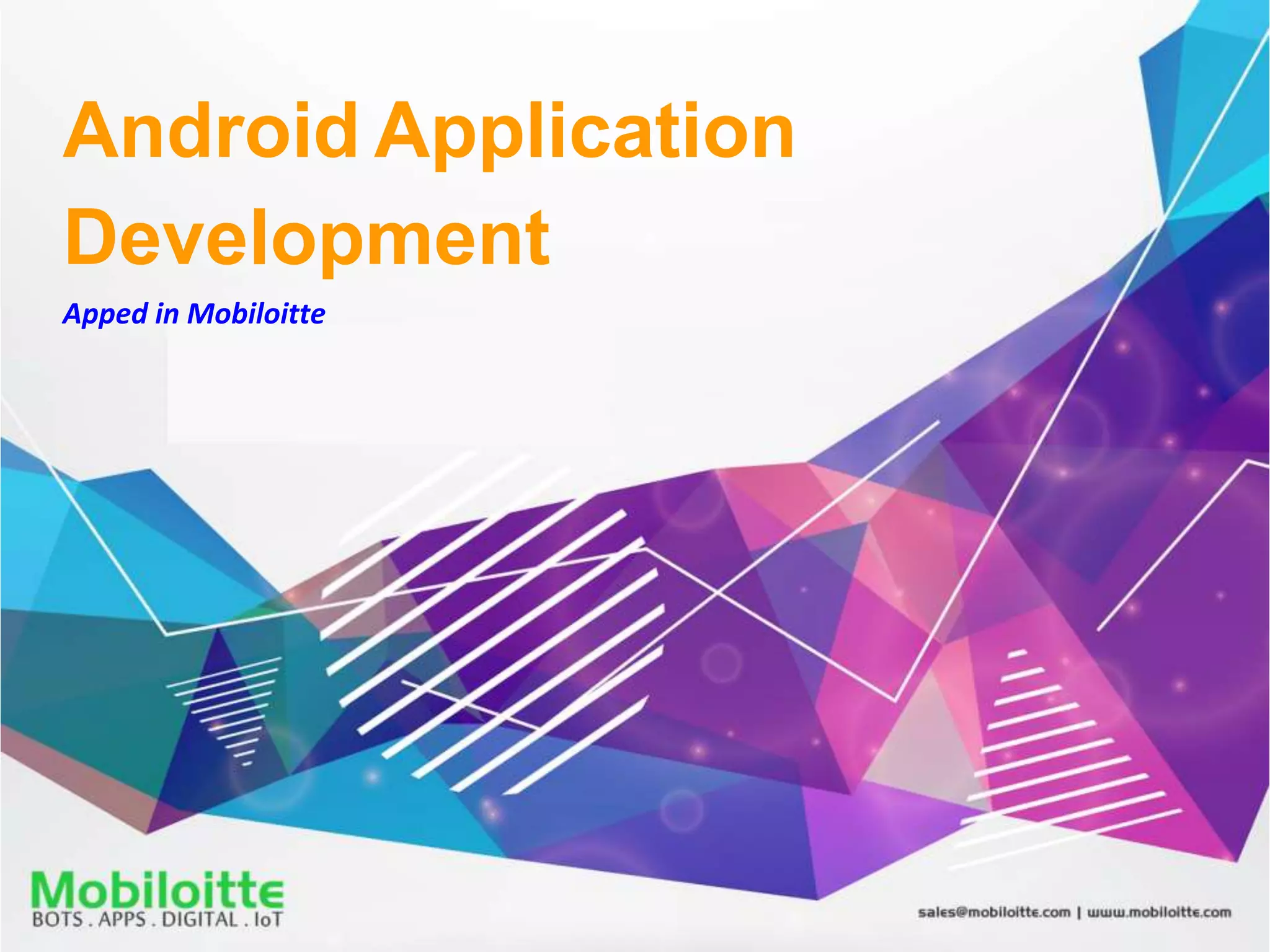 Android Application Development

Apped in Mobiloitte

Mobiloitte
BOTS . APPS . DIGITAL . IoT

sales@mobiloitte.com | www.mobiloitte.com